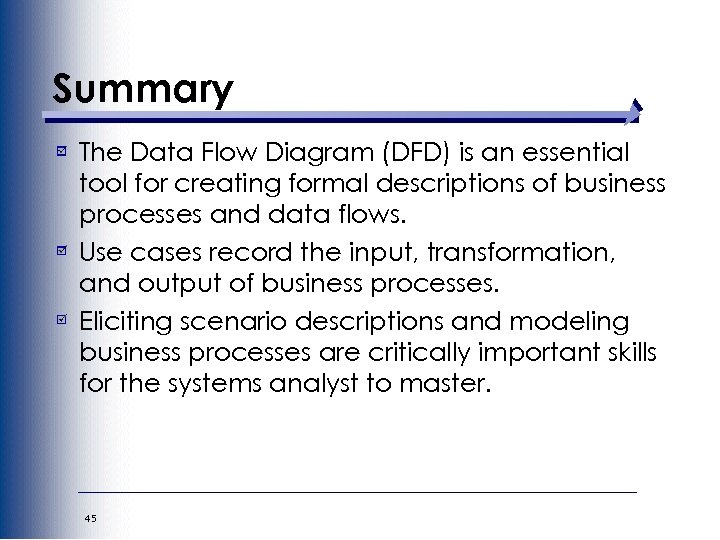 Summary

The Data Flow Diagram (DFD) is an essential tool for creating formal descriptions of business processes and data flows.

Use cases record the input, transformation, and output of business processes.

Eliciting scenario descriptions and modeling business processes are critically important skills for the systems analyst to master.

45